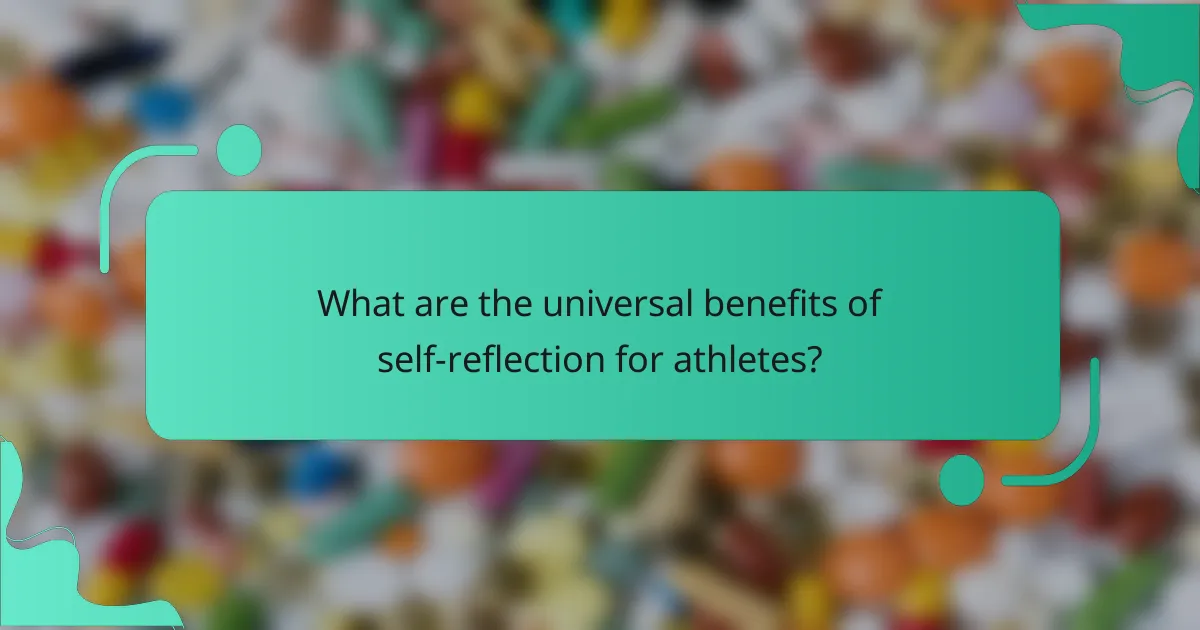 What are the universal benefits of self-reflection for athletes?